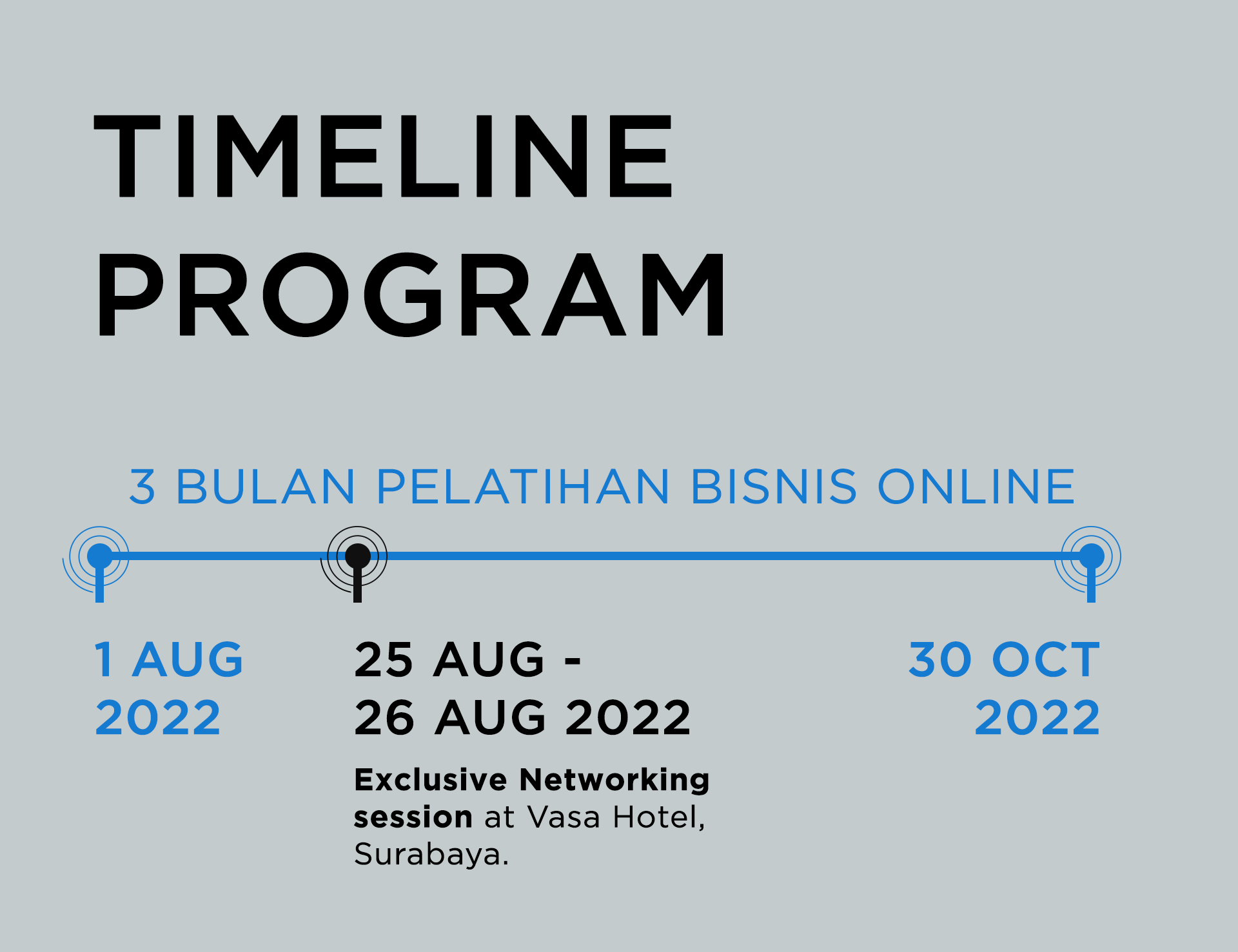 TIMELINE PROGRAM

3 BULAN PELATIHAN BISNIS ONLINE

1 AUG 2022

25 AUG - 26 AUG 2022

Exclusive Networking session at Vasa Hotel, Surabaya.

30 OCT 2022